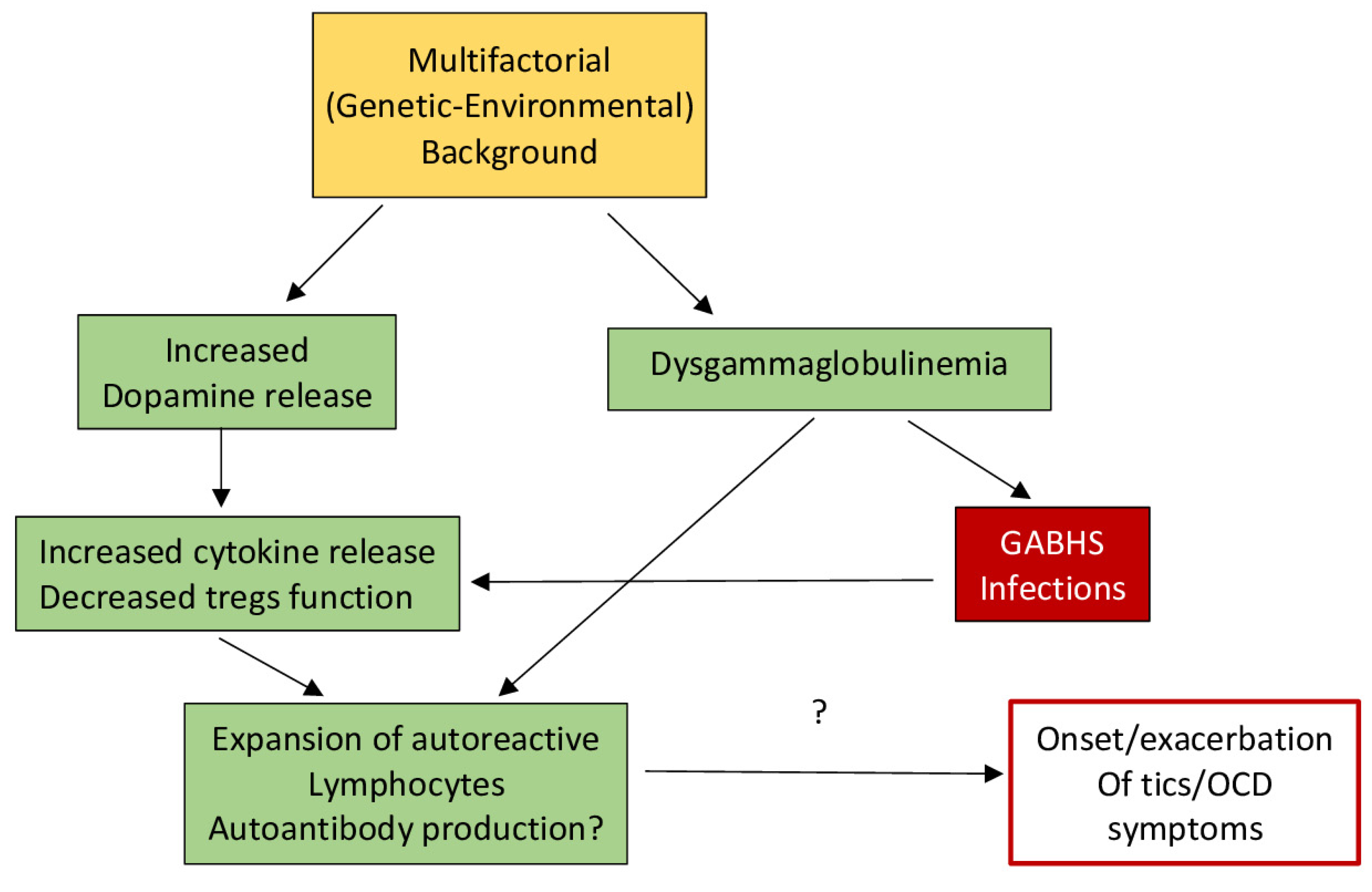 Multifactorial (Genetic-Environmental) Background

Increased Dopamine release

Dysgammaglobulinemia

Increased cytokine release
Decreased tregs function

GABHS Infections

Expansion of autoreactive Lymphocytes
Autoantibody production?

?

Onset/exacerbation Of tics/OCD symptoms